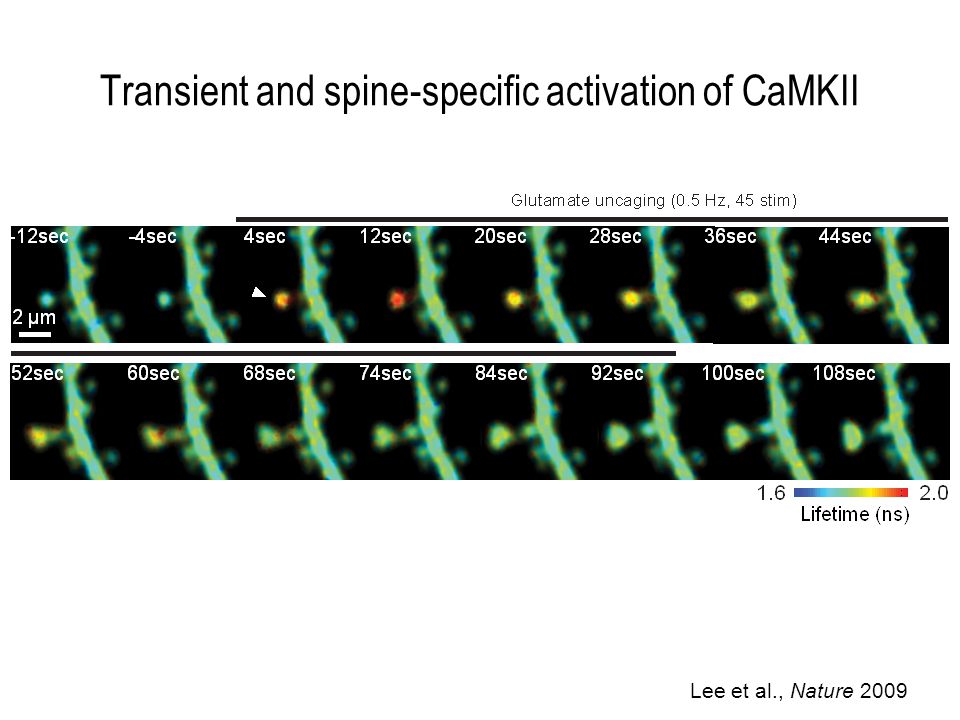 Transient and spine-specific activation of CaMKII

Glutamate uncaging (0.5 Hz, 45 stim)

-12sec -4sec 4sec 12sec 20sec 28sec 36sec 44sec

2 μm

52sec 60sec 68sec 74sec 84sec 92sec 100sec 108sec

1.6 2.0
Lifetime (ns)

Lee et al., Nature 2009